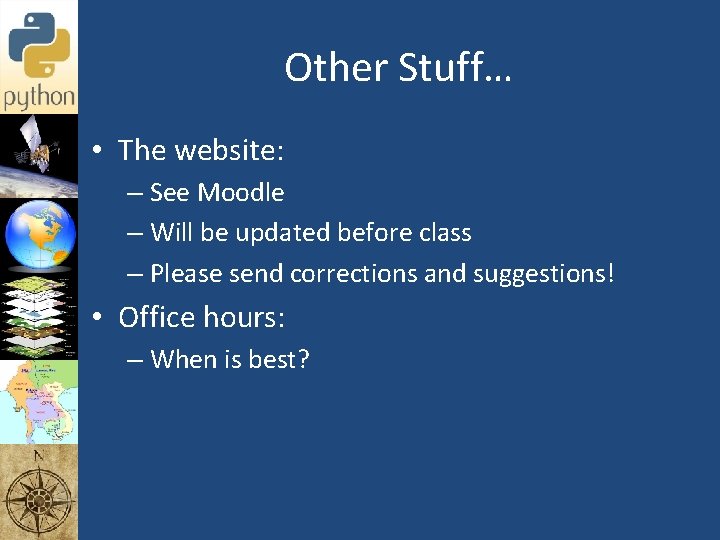 python

Other Stuff…

• The website:
– See Moodle
– Will be updated before class
– Please send corrections and suggestions!

• Office hours:
– When is best?